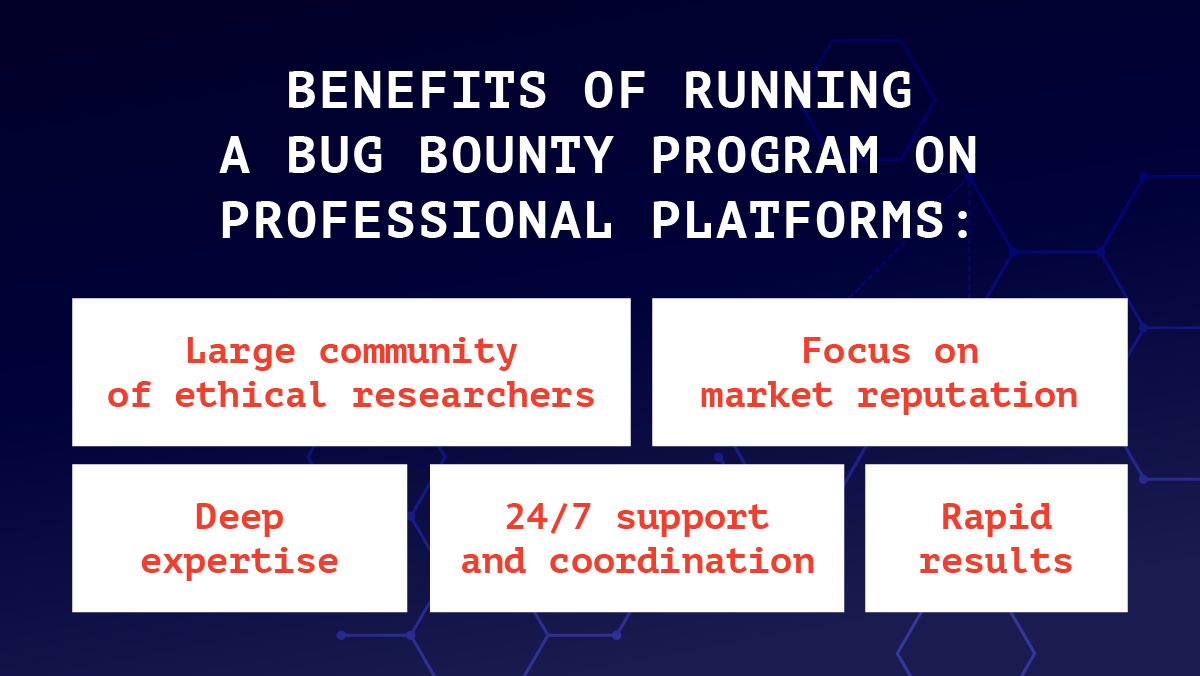 BENEFITS OF RUNNING A BUG BOUNTY PROGRAM ON PROFESSIONAL PLATFORMS:

Large community of ethical researchers

Focus on market reputation

Deep expertise

24/7 support and coordination

Rapid results